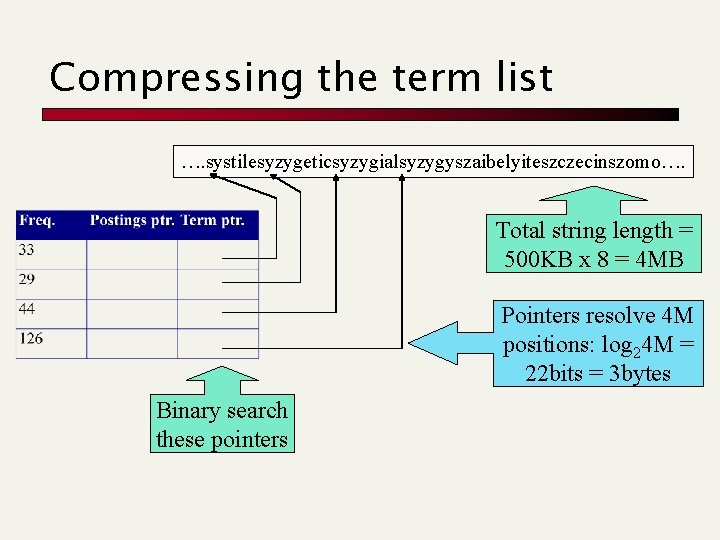 Compressing the term list

….systilesyzygeticsyzygialsyzygyszaibelyiteszczecinszomo….

| Freq. | Postings ptr. | Term ptr. |
|---|---|---|
| 33 | | |
| 29 | | |
| 44 | | |
| 126 | | |

Total string length = 500KB x 8 = 4MB

Pointers resolve 4M positions: $\log_2 4M$ = 22bits = 3bytes

Binary search these pointers